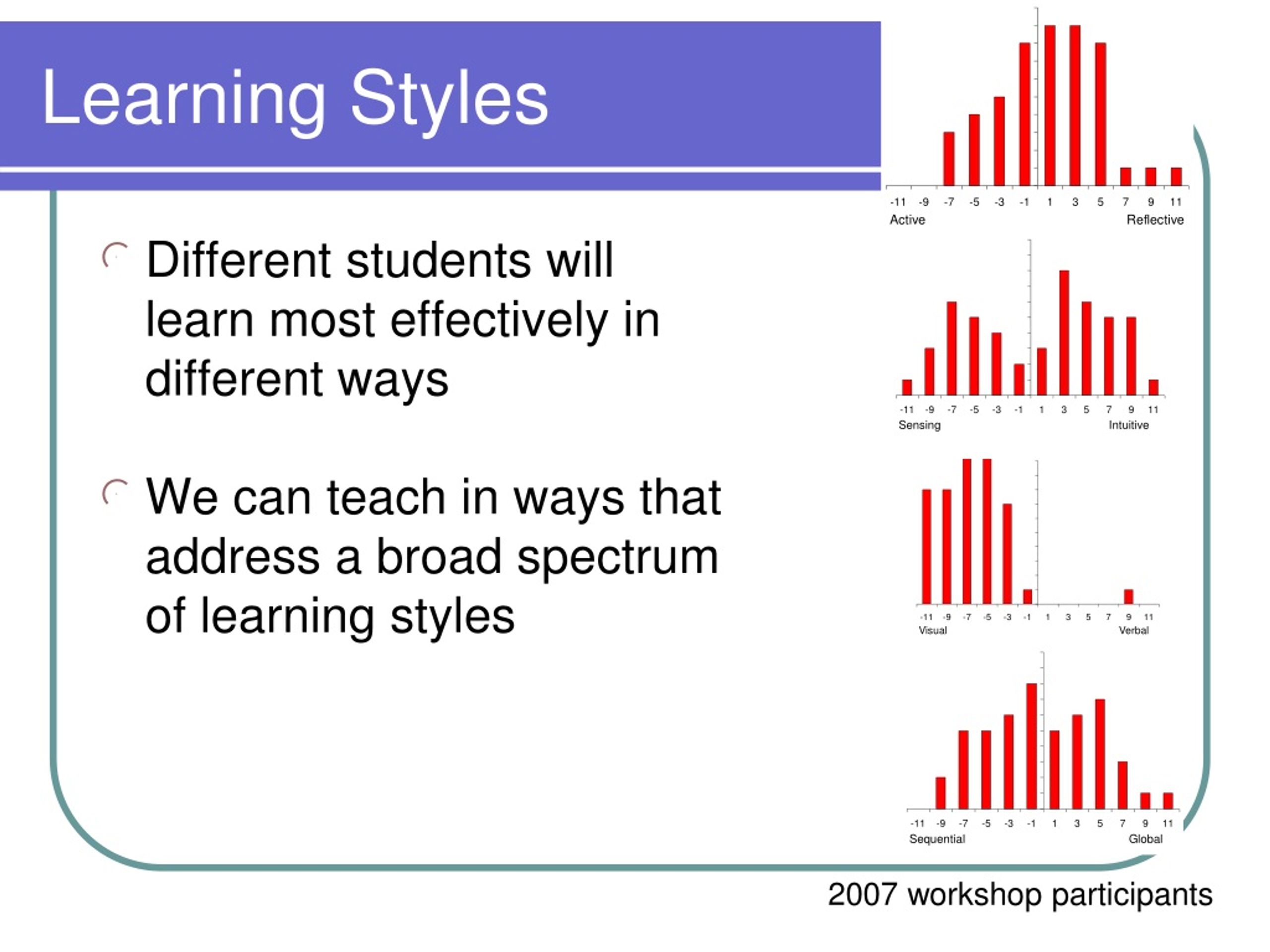 Learning Styles

Different students will learn most effectively in different ways

We can teach in ways that address a broad spectrum of learning styles

-11 -9 -7 -5 -3 -1 1 3 5 7 9 11
Active Reflective

-11 -9 -7 -5 -3 -1 1 3 5 7 9 11
Sensing Intuitive

-11 -9 -7 -5 -3 -1 1 3 5 7 9 11
Visual Verbal

-11 -9 -7 -5 -3 -1 1 3 5 7 9 11
Sequential Global

2007 workshop participants